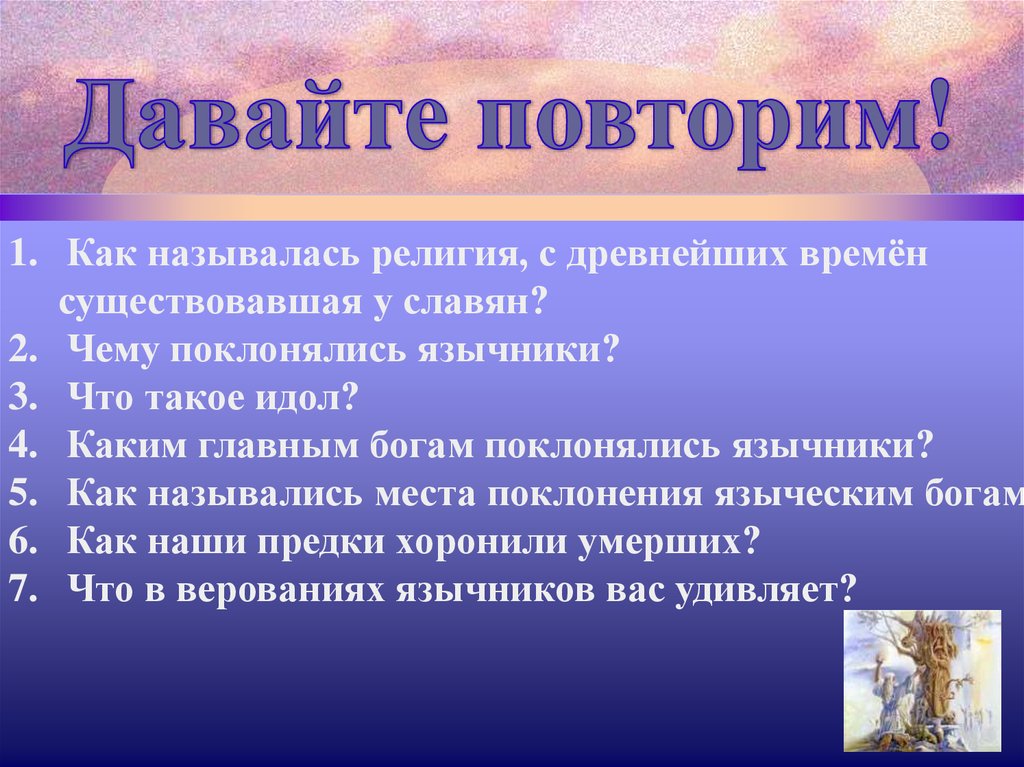 Давайте повторим!

1. Как называлась религия, с древнейших времён существовавшая у славян?
2. Чему поклонялись язычники?
3. Что такое идол?
4. Каким главным богам поклонялись язычники?
5. Как назывались места поклонения языческим богам
6. Как наши предки хоронили умерших?
7. Что в верованиях язычников вас удивляет?